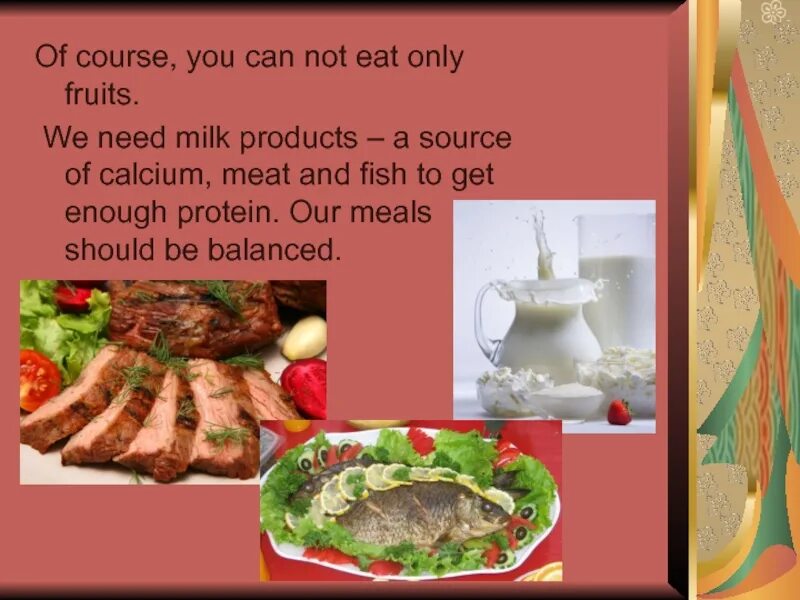 Of course, you can not eat only fruits.

We need milk products – a source of calcium, meat and fish to get enough protein. Our meals should be balanced.